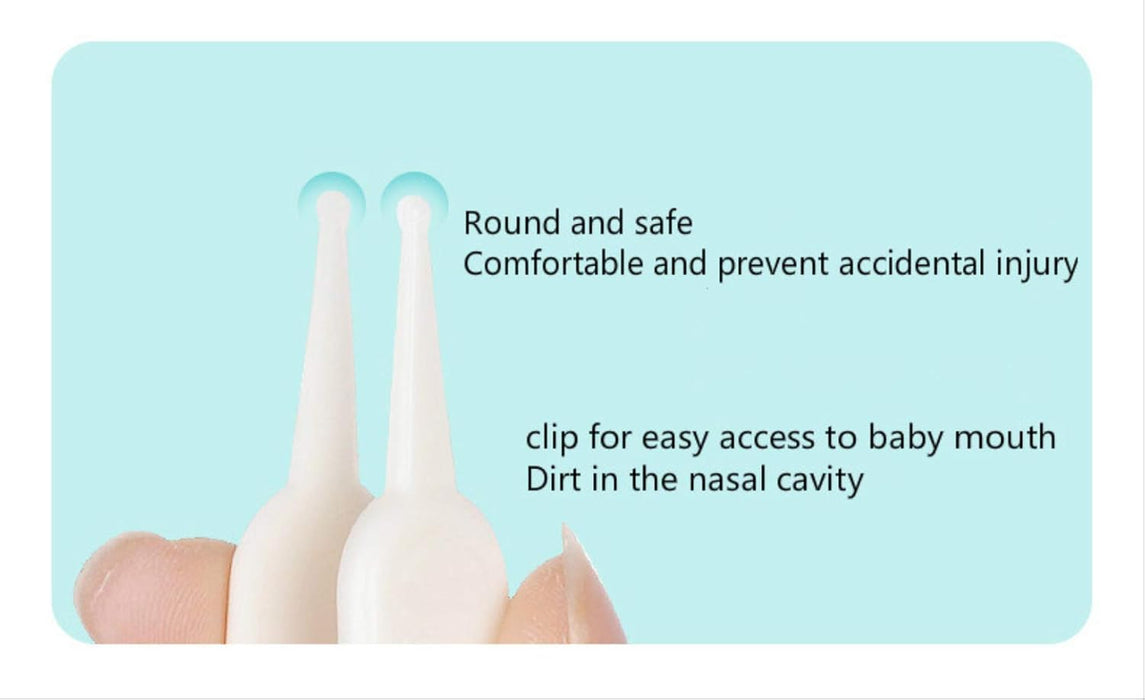 Round and safe
Comfortable and prevent accidental injury

clip for easy access to baby mouth
Dirt in the nasal cavity